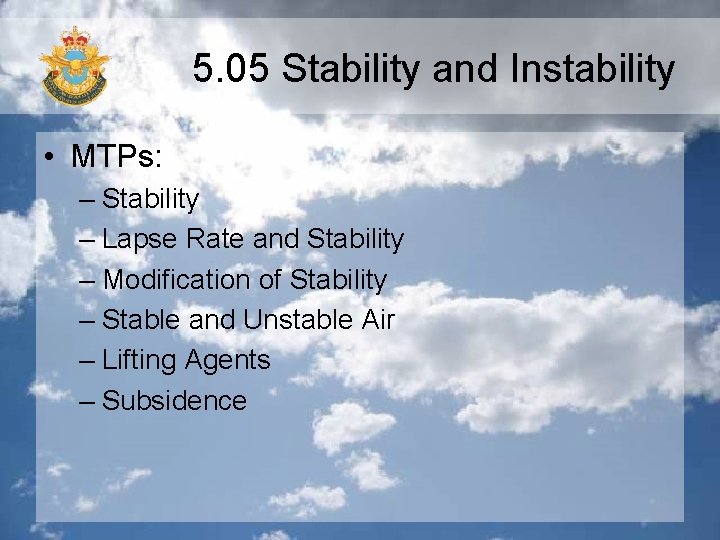 5.05 Stability and Instability

• MTPs:
– Stability
– Lapse Rate and Stability
– Modification of Stability
– Stable and Unstable Air
– Lifting Agents
– Subsidence